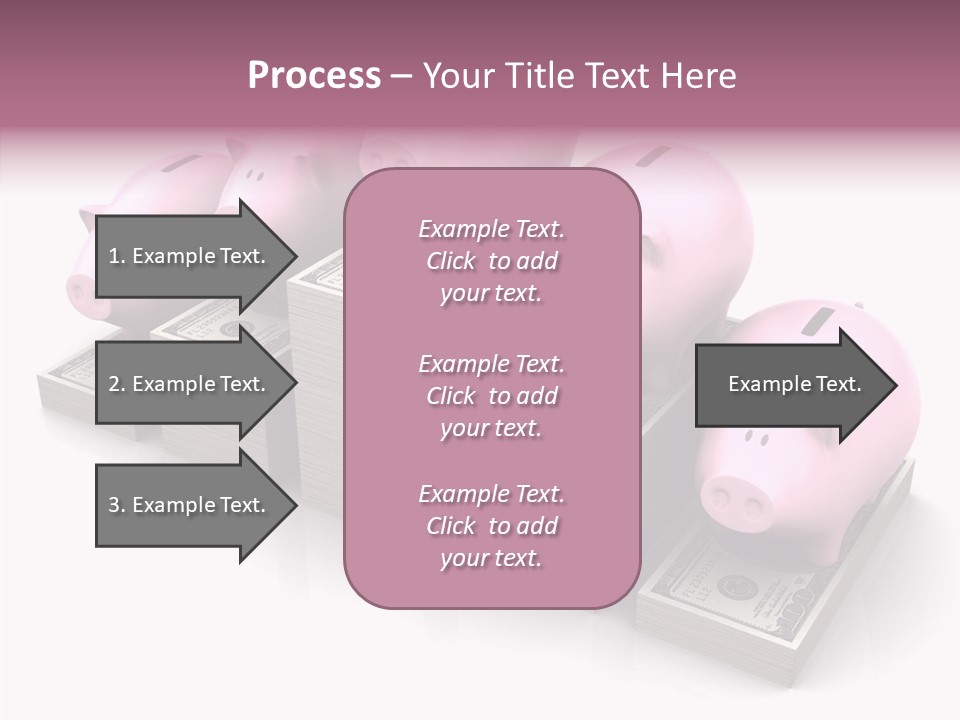 Process – Your Title Text Here

1. Example Text.

2. Example Text.

3. Example Text.

Example Text. Click to add your text.

Example Text. Click to add your text.

Example Text. Click to add your text.

Example Text.